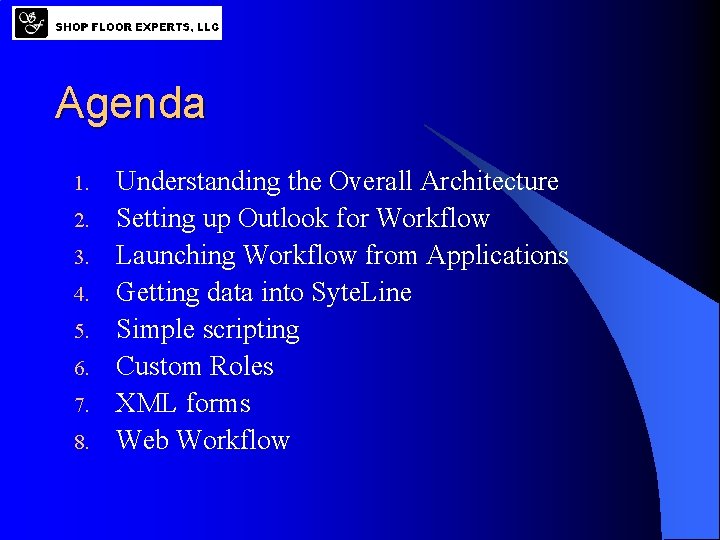 SF SHOP FLOOR EXPERTS, LLC

Agenda

1. Understanding the Overall Architecture
2. Setting up Outlook for Workflow
3. Launching Workflow from Applications
4. Getting data into SyteLine
5. Simple scripting
6. Custom Roles
7. XML forms
8. Web Workflow